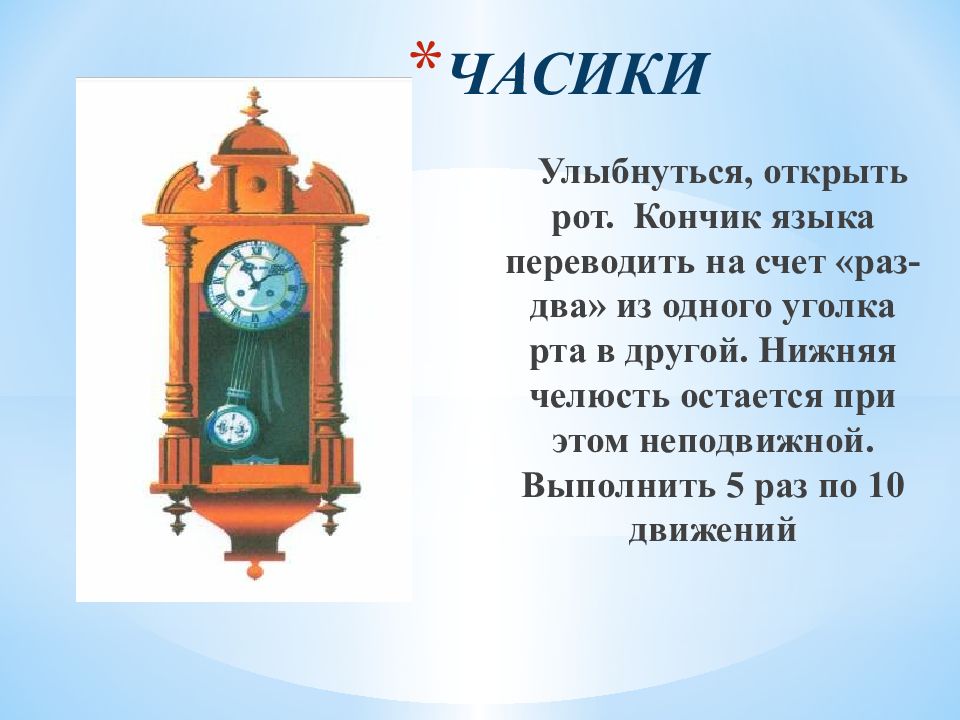 *ЧАСИКИ

Улыбнуться, открыть рот. Кончик языка переводить на счет «раз-два» из одного уголка рта в другой. Нижняя челюсть остается при этом неподвижной. Выполнить 5 раз по 10 движений